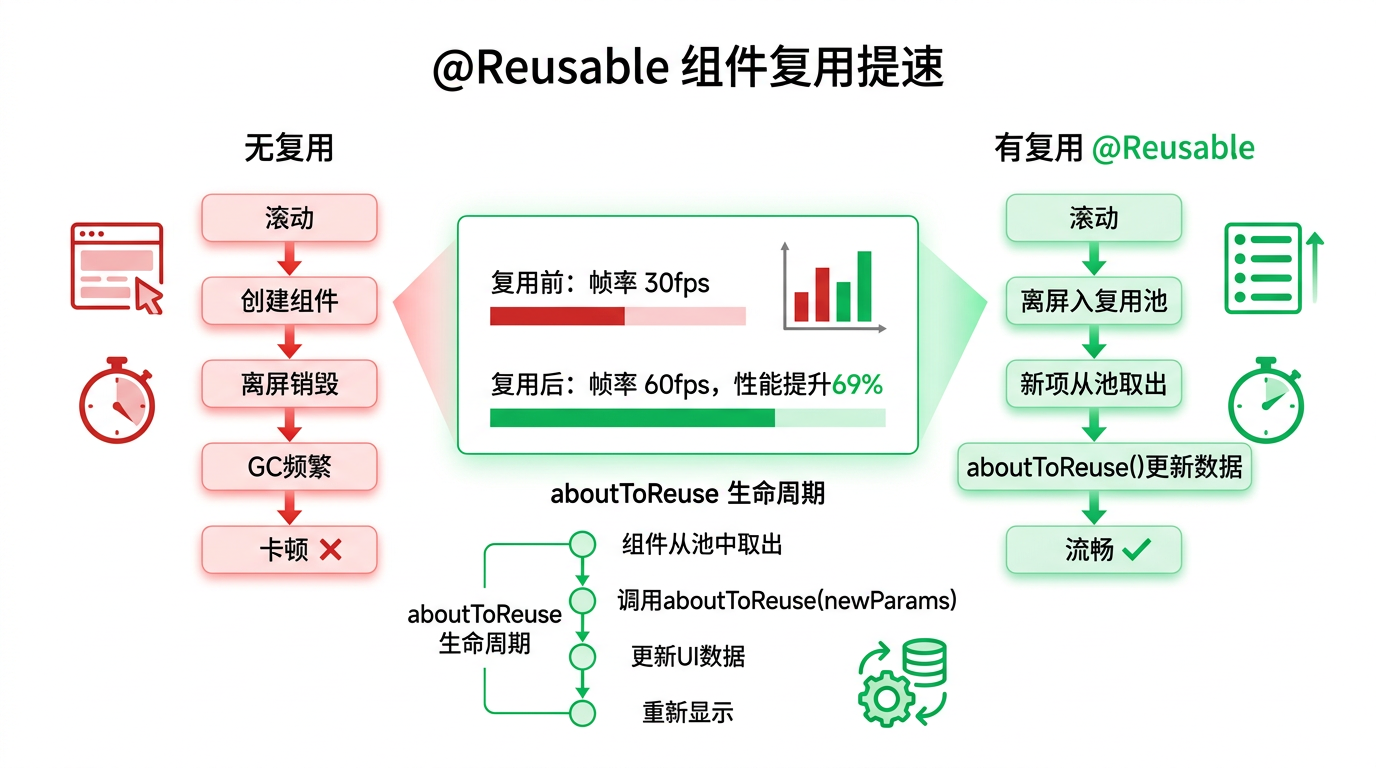 @Reusable 组件复用提速

无复用

滚动

创建组件

离屏销毁

GC频繁

卡顿 ✕

复用前：帧率 30fps

复用后：帧率 60fps，性能提升69%

aboutToReuse 生命周期

aboutToReuse 生命周期

组件从池中取出

调用aboutToReuse(newParams)

更新UI数据

重新显示

有复用 @Reusable

滚动

离屏入复用池

新项从池取出

aboutToReuse()更新数据

流畅 ✓